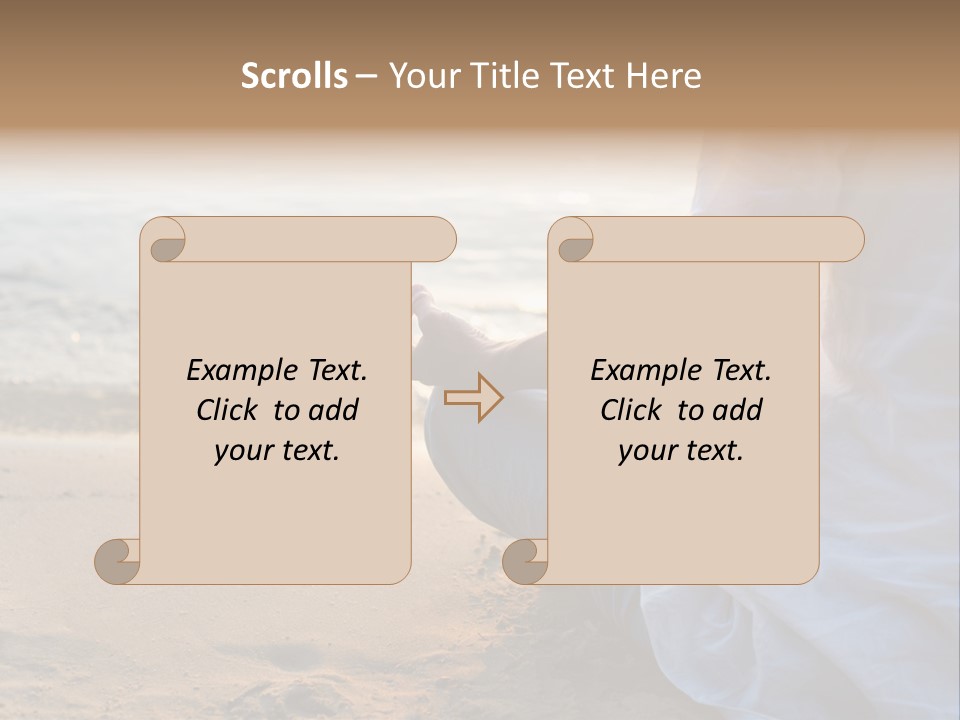 Scrolls – Your Title Text Here

Example Text. Click to add your text.

Example Text. Click to add your text.